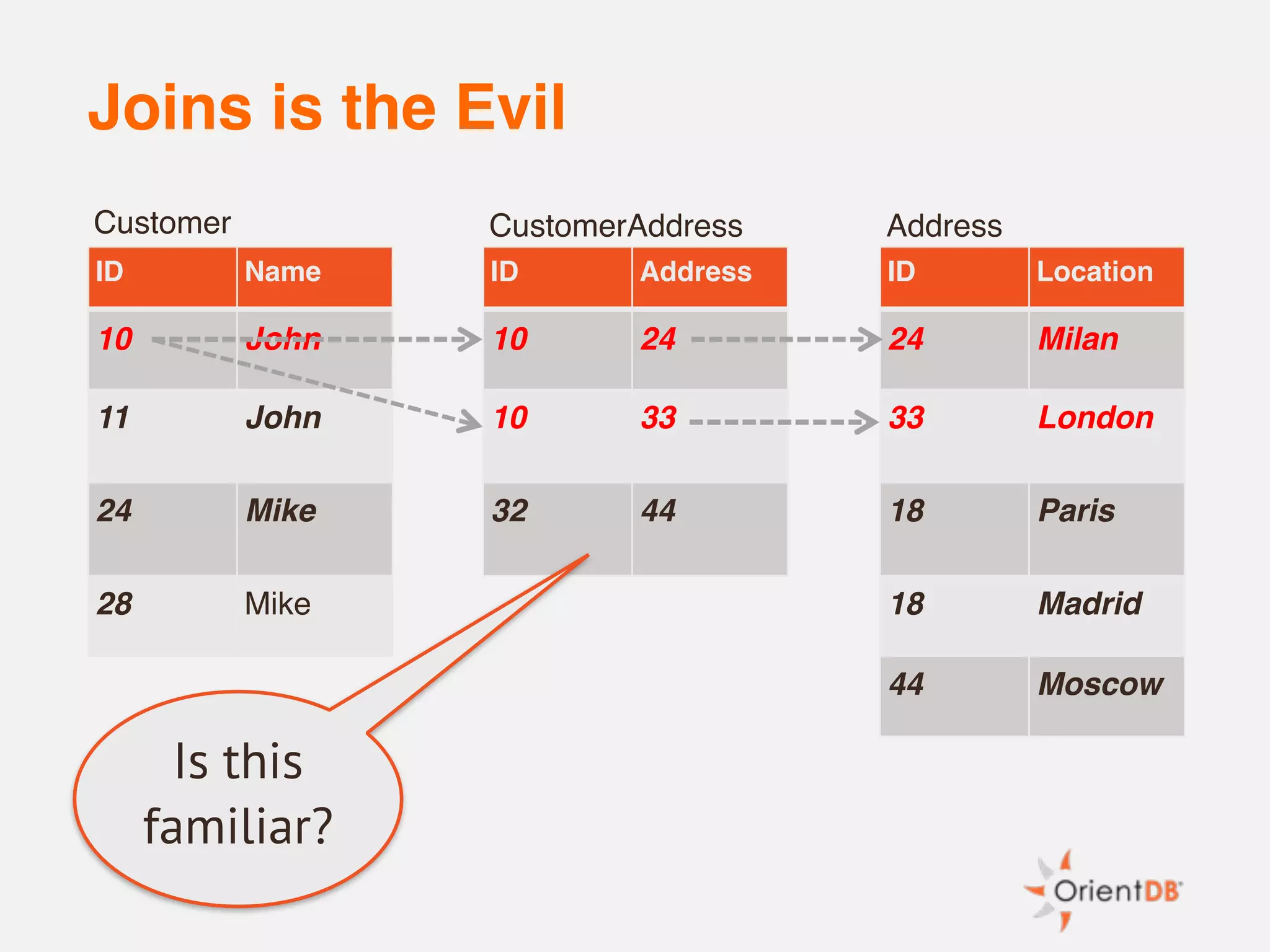 Joins is the Evil

Customer

| ID | Name |
|---|---|
| 10 | John |
| 11 | John |
| 24 | Mike |
| 28 | Mike |

CustomerAddress

| ID | Address |
|---|---|
| 10 | 24 |
| 10 | 33 |
| 32 | 44 |

Address

| ID | Location |
|---|---|
| 24 | Milan |
| 33 | London |
| 18 | Paris |
| 18 | Madrid |
| 44 | Moscow |

Is this familiar?

OrientDB